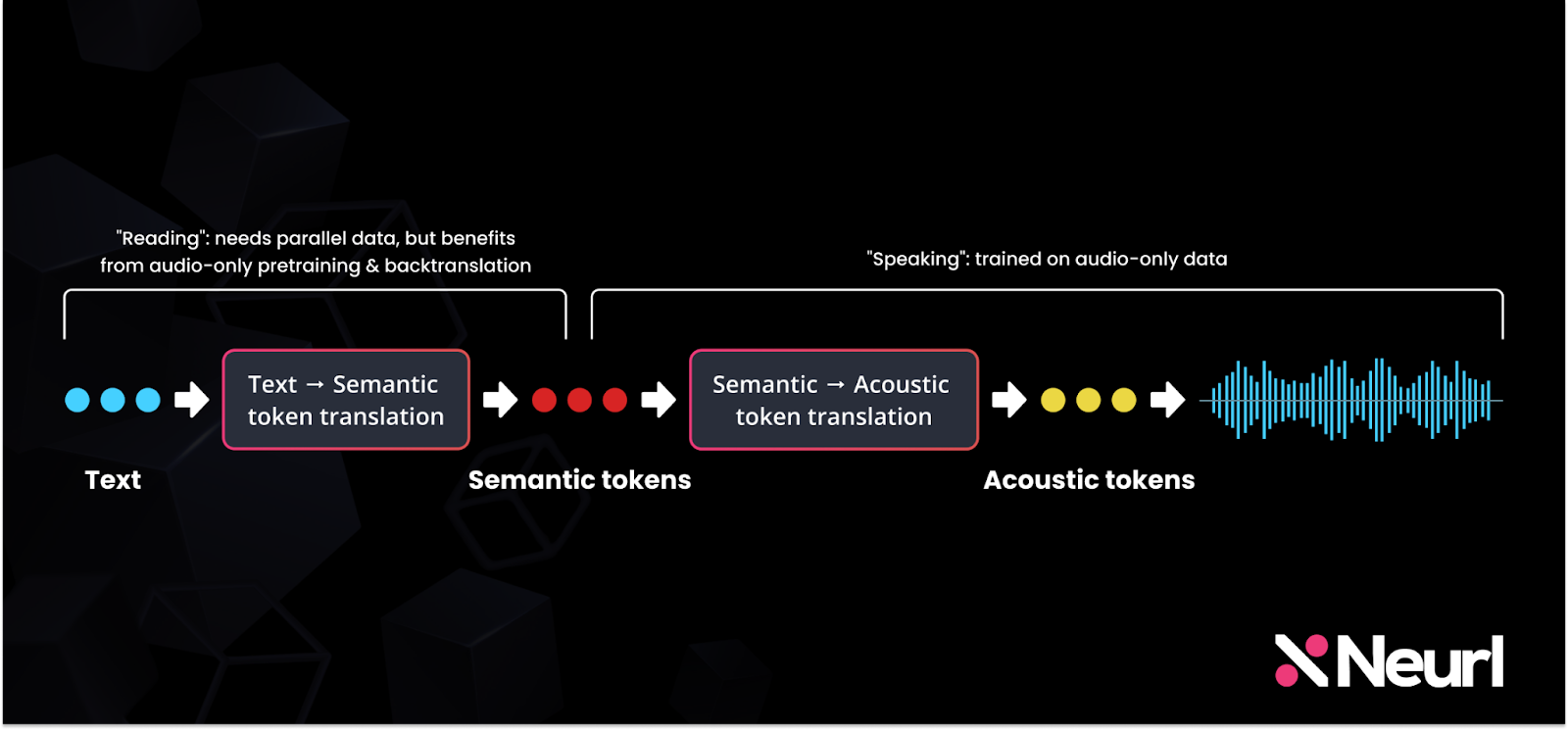 "Reading": needs parallel data, but benefits from audio-only pretraining & backtranslation

"Speaking": trained on audio-only data

Text → Semantic token translation

Semantic → Acoustic token translation

Text

Semantic tokens

Acoustic tokens

Neurl